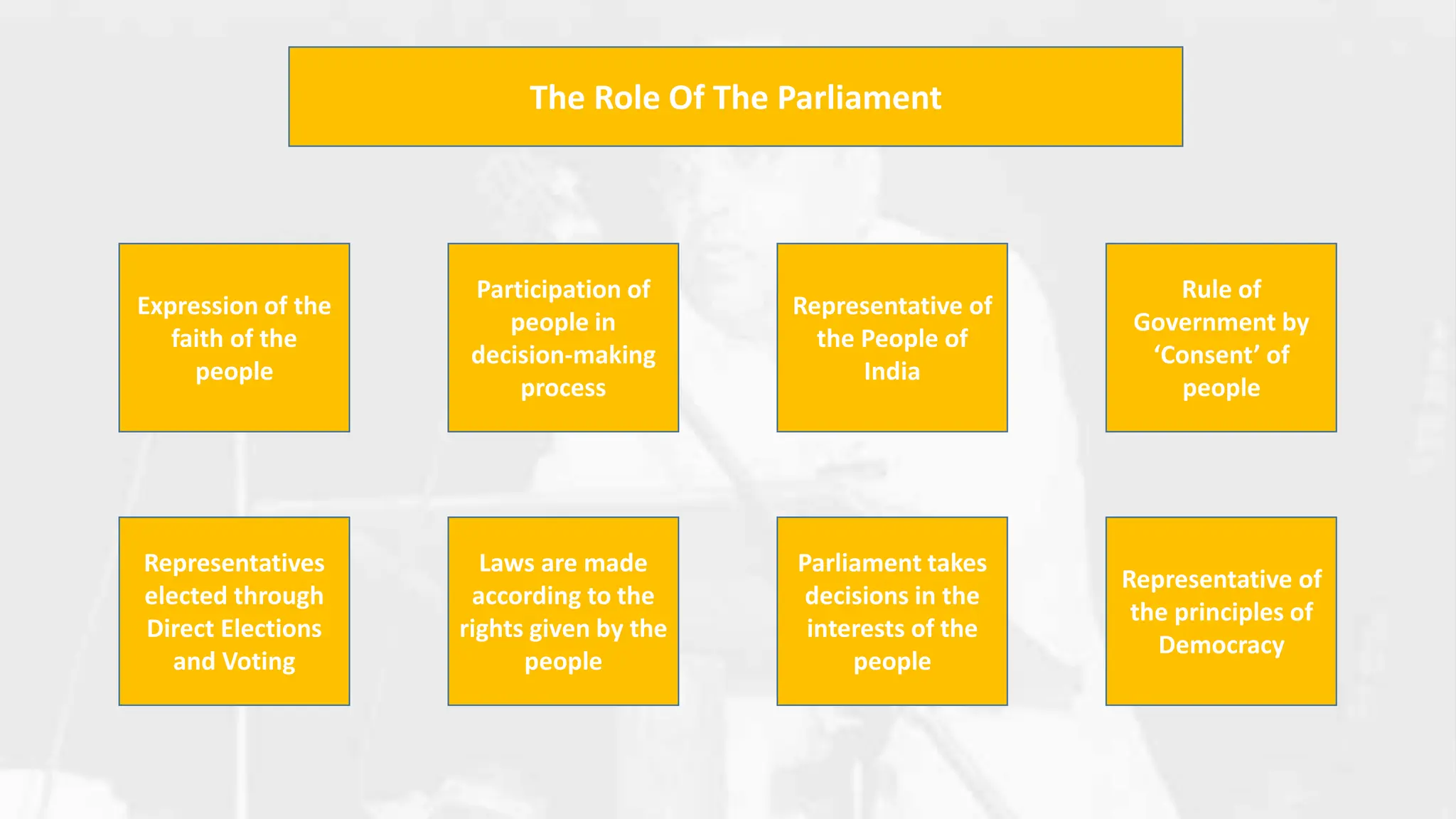 The Role Of The Parliament

Expression of the faith of the people

Participation of people in decision-making process

Representative of the People of India

Rule of Government by ‘Consent’ of people

Representatives elected through Direct Elections and Voting

Laws are made according to the rights given by the people

Parliament takes decisions in the interests of the people

Representative of the principles of Democracy